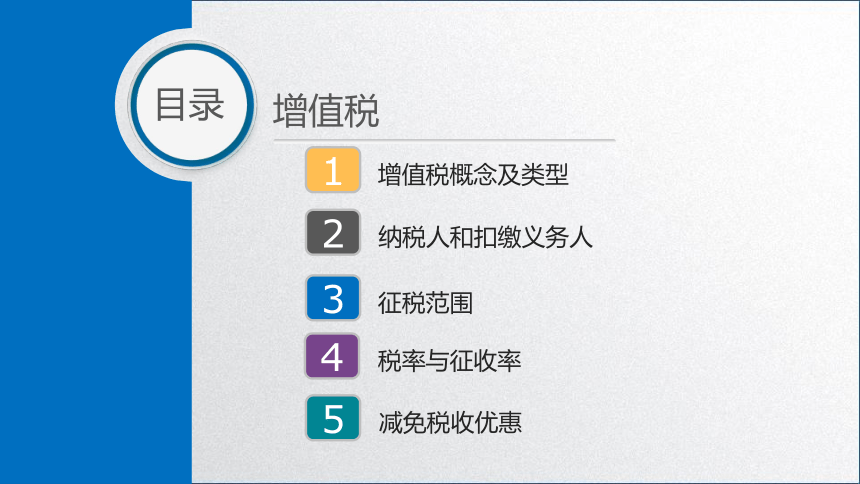 目录

增值税

1 增值税概念及类型

2 纳税人和扣缴义务人

3 征税范围

4 税率与征收率

5 减免税收优惠